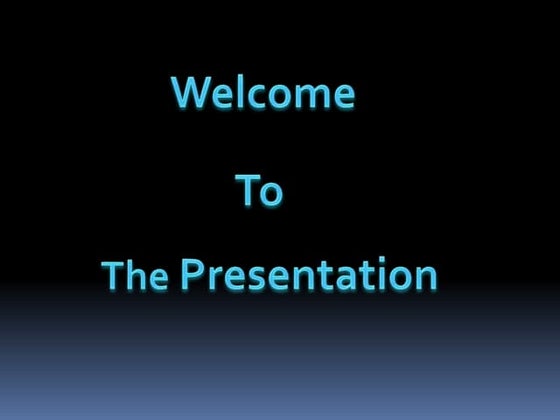 Welcome

To

The Presentation